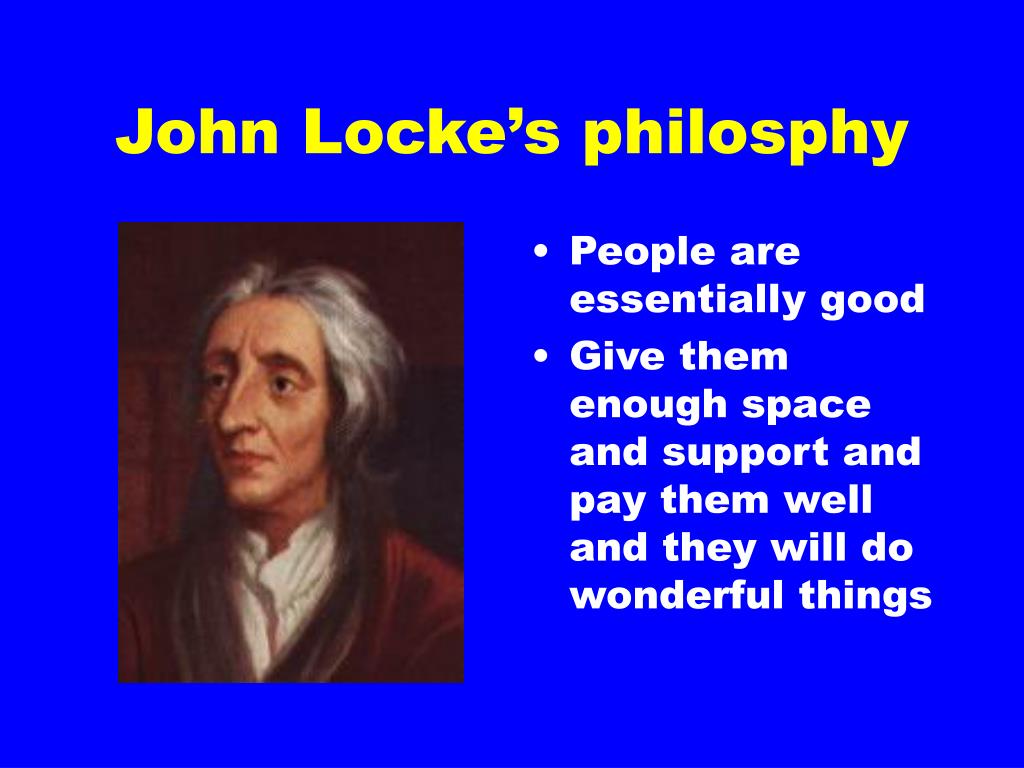 John Locke’s philosphy

• People are essentially good
• Give them enough space and support and pay them well and they will do wonderful things